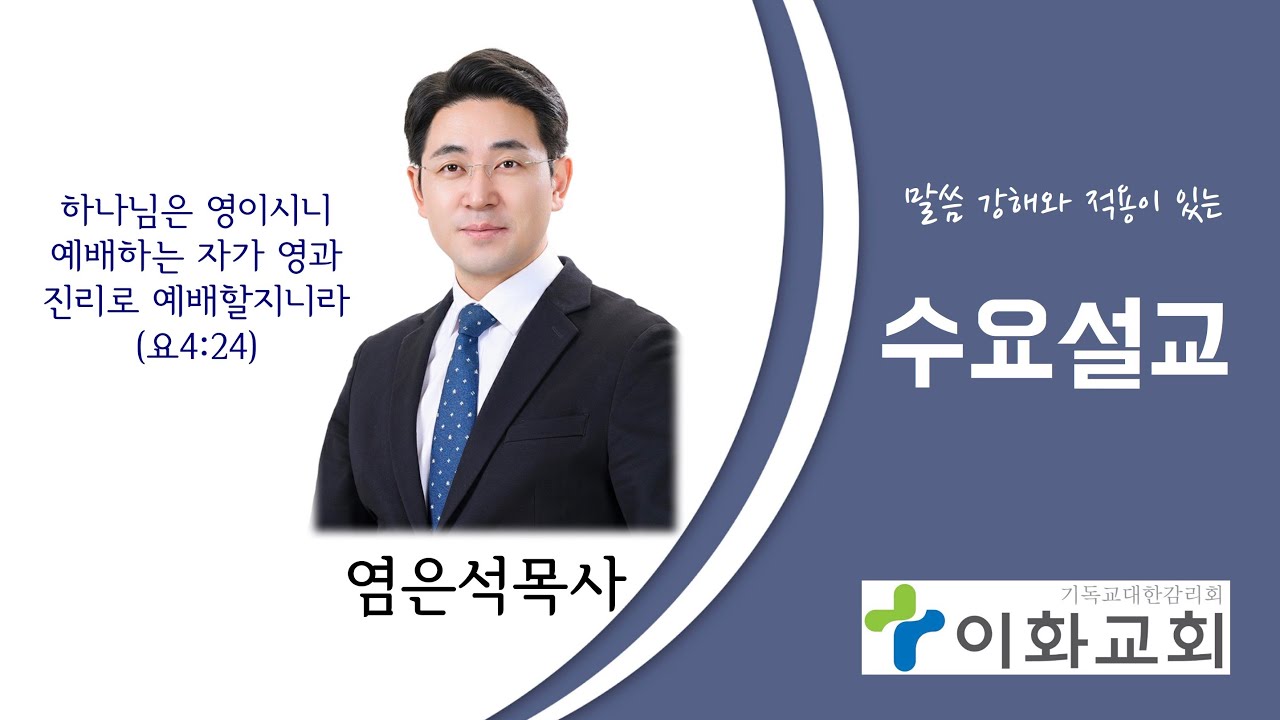 하나님은 영이시니
예배하는 자가 영과
진리로 예배할지니라
(요4:24)

염은석목사

말씀 강해와 적용이 있는

수요설교

기독교대한감리회
이화교회